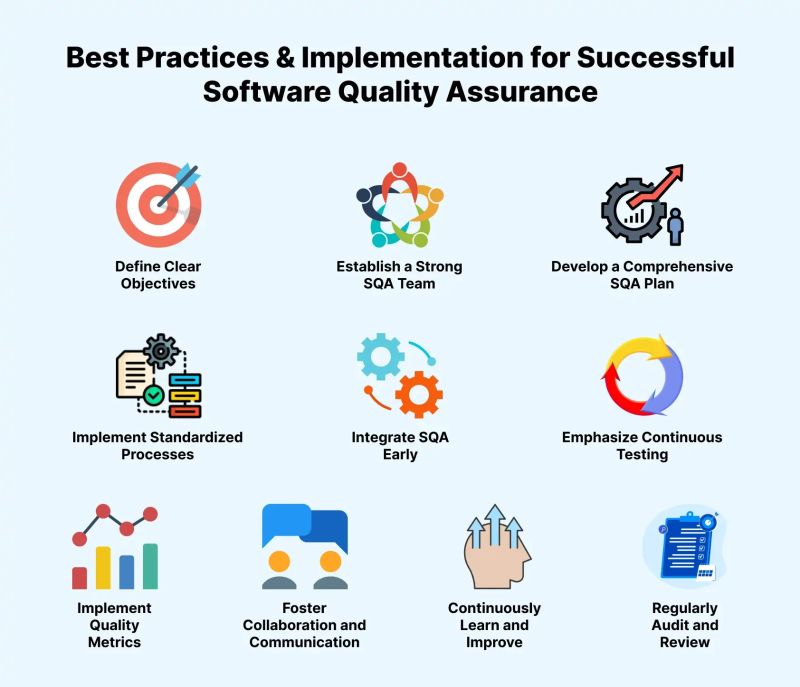 Best Practices & Implementation for Successful Software Quality Assurance

Define Clear Objectives

Establish a Strong SQA Team

Develop a Comprehensive SQA Plan

Implement Standardized Processes

Integrate SQA Early

Emphasize Continuous Testing

Implement Quality Metrics

Foster Collaboration and Communication

Continuously Learn and Improve

Regularly Audit and Review